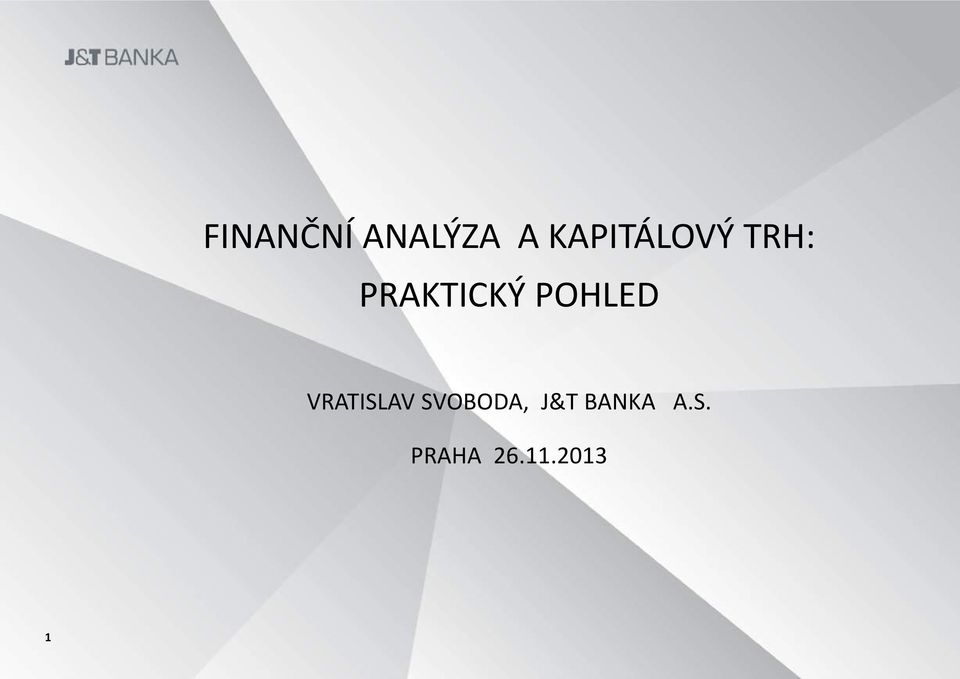 J&T BANKA

FINANČNÍ ANALÝZA A KAPITÁLOVÝ TRH: PRAKTICKÝ POHLED

VRATISLAV SVOBODA, J&T BANKA A.S.

PRAHA 26.11.2013

1